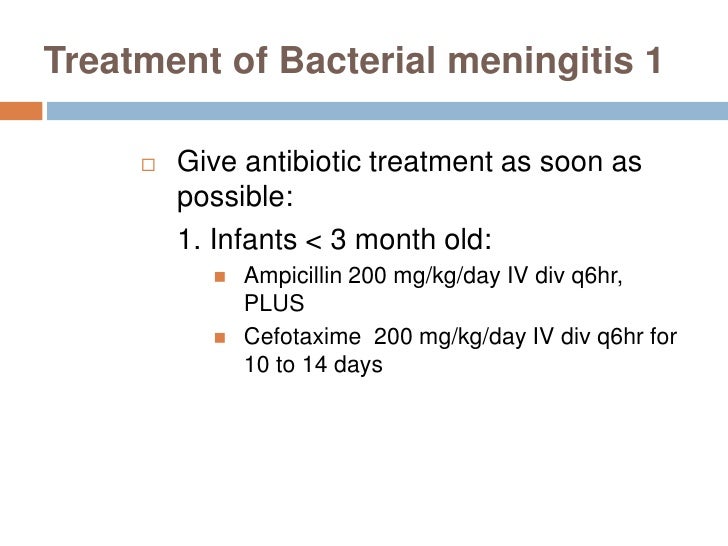 Treatment of Bacterial meningitis 1

Give antibiotic treatment as soon as possible:

1. Infants < 3 month old:

Ampicillin 200 mg/kg/day IV div q6hr, PLUS

Cefotaxime 200 mg/kg/day IV div q6hr for 10 to 14 days